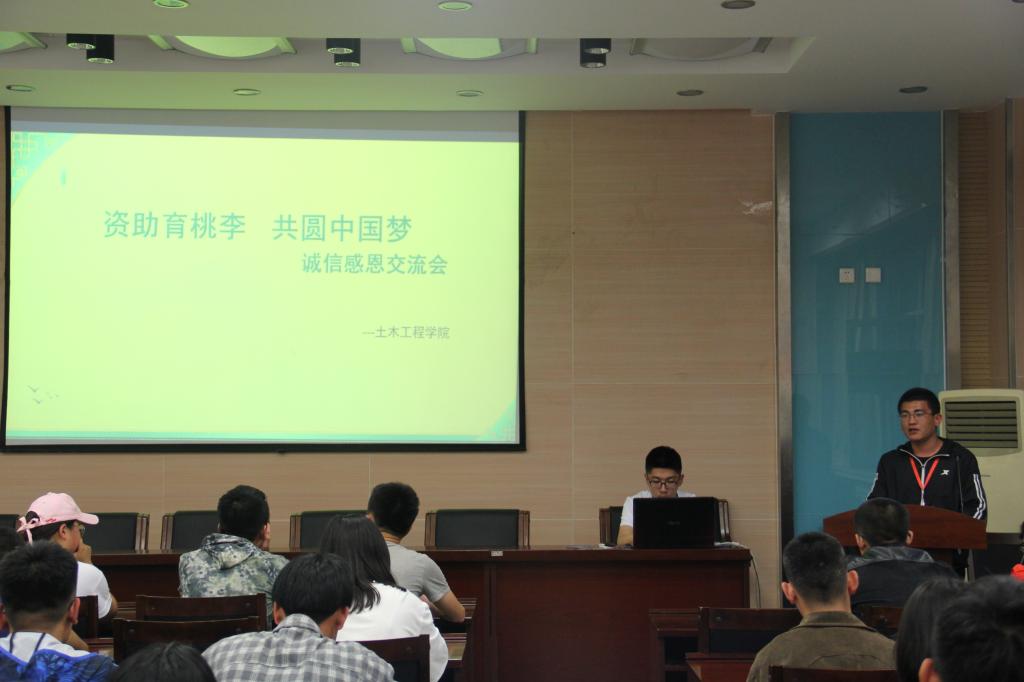 资助育桃李　共圆中国梦

诚信感恩交流会

--土木工程学院